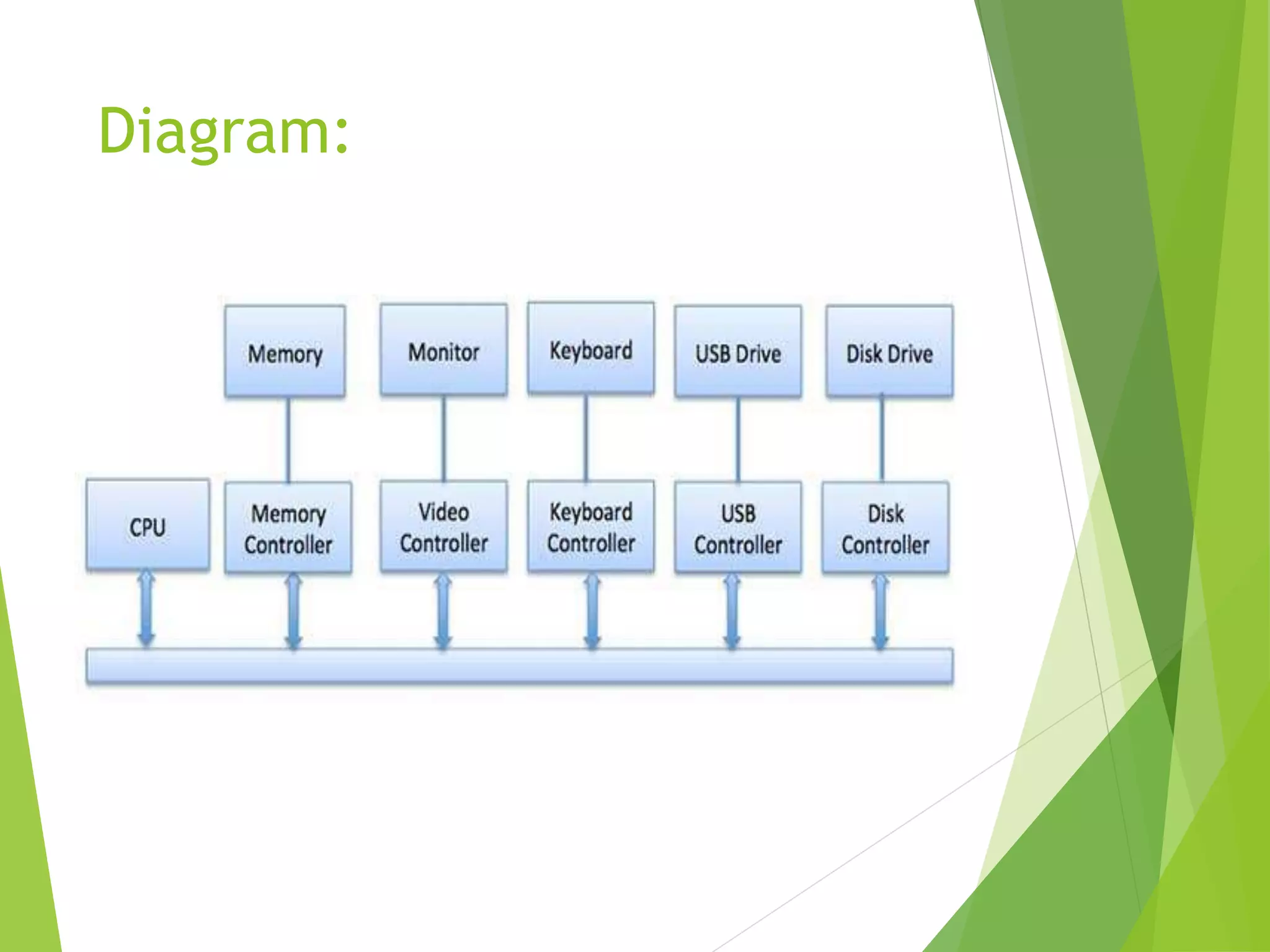 Diagram:

Memory

Monitor

Keyboard

USB Drive

Disk Drive

CPU

Memory Controller

Video Controller

Keyboard Controller

USB Controller

Disk Controller